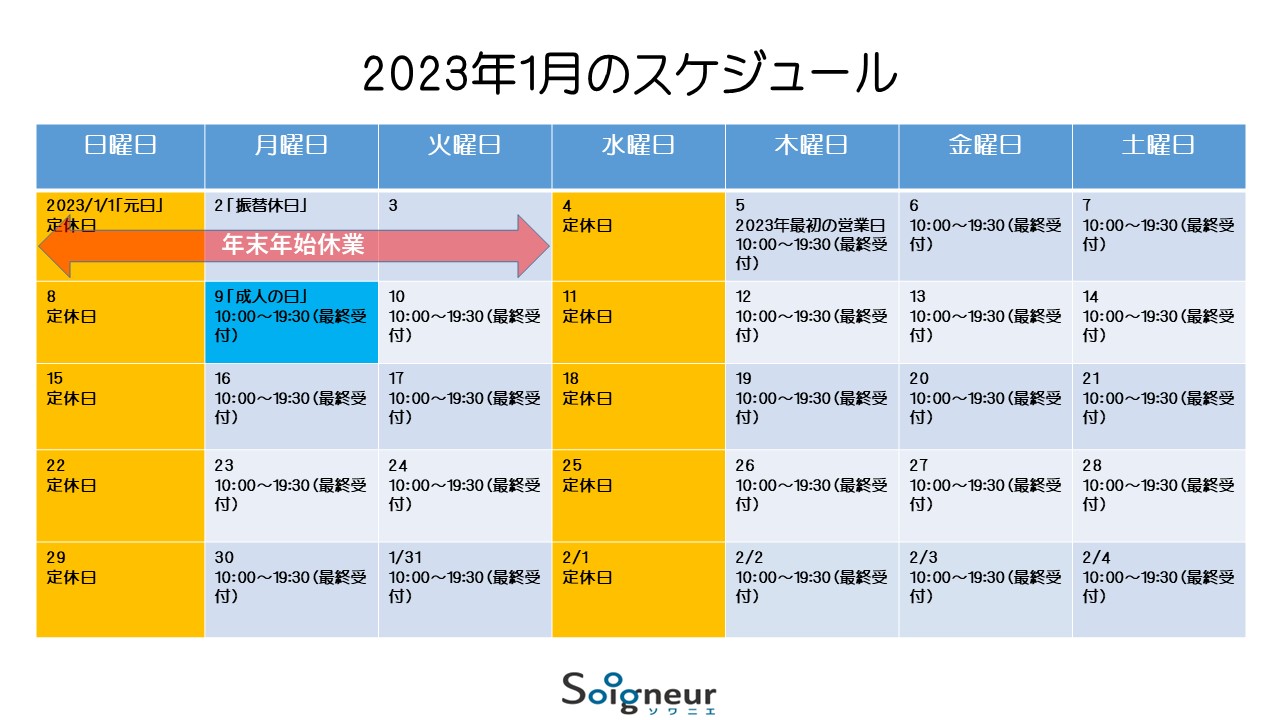 2023年1月のスケジュール

| 日曜日 | 月曜日 | 火曜日 | 水曜日 | 木曜日 | 金曜日 | 土曜日 |
|---|---|---|---|---|---|---|
| 2023/1/1「元日」 定休日 | 2「振替休日」 | 3 | 4 定休日 | 5 2023年最初の営業日 10:00～19:30（最終受付） | 6 10:00～19:30（最終受付） | 7 10:00～19:30（最終受付） |
| 8 定休日 | 9「成人の日」 10:00～19:30（最終受付） | 10 10:00～19:30（最終受付） | 11 定休日 | 12 10:00～19:30（最終受付） | 13 10:00～19:30（最終受付） | 14 10:00～19:30（最終受付） |
| 15 定休日 | 16 10:00～19:30（最終受付） | 17 10:00～19:30（最終受付） | 18 定休日 | 19 10:00～19:30（最終受付） | 20 10:00～19:30（最終受付） | 21 10:00～19:30（最終受付） |
| 22 定休日 | 23 10:00～19:30（最終受付） | 24 10:00～19:30（最終受付） | 25 定休日 | 26 10:00～19:30（最終受付） | 27 10:00～19:30（最終受付） | 28 10:00～19:30（最終受付） |
| 29 定休日 | 30 10:00～19:30（最終受付） | 1/31 10:00～19:30（最終受付） | 2/1 定休日 | 2/2 10:00～19:30（最終受付） | 2/3 10:00～19:30（最終受付） | 2/4 10:00～19:30（最終受付） |

年末年始休業

Soigneur
ソワニエ